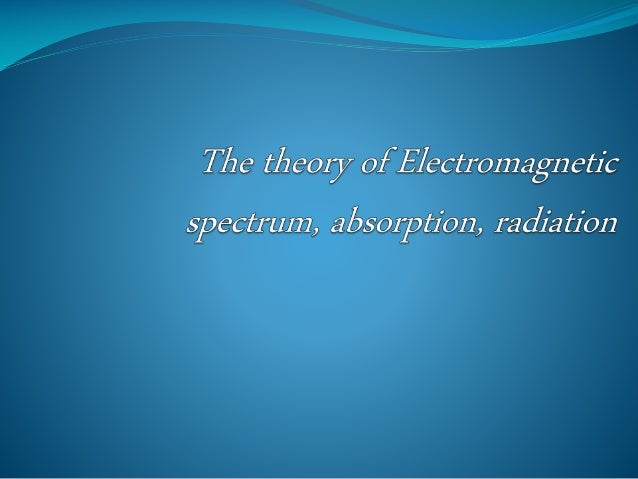 The theory of Electromagnetic spectrum, absorption, radiation